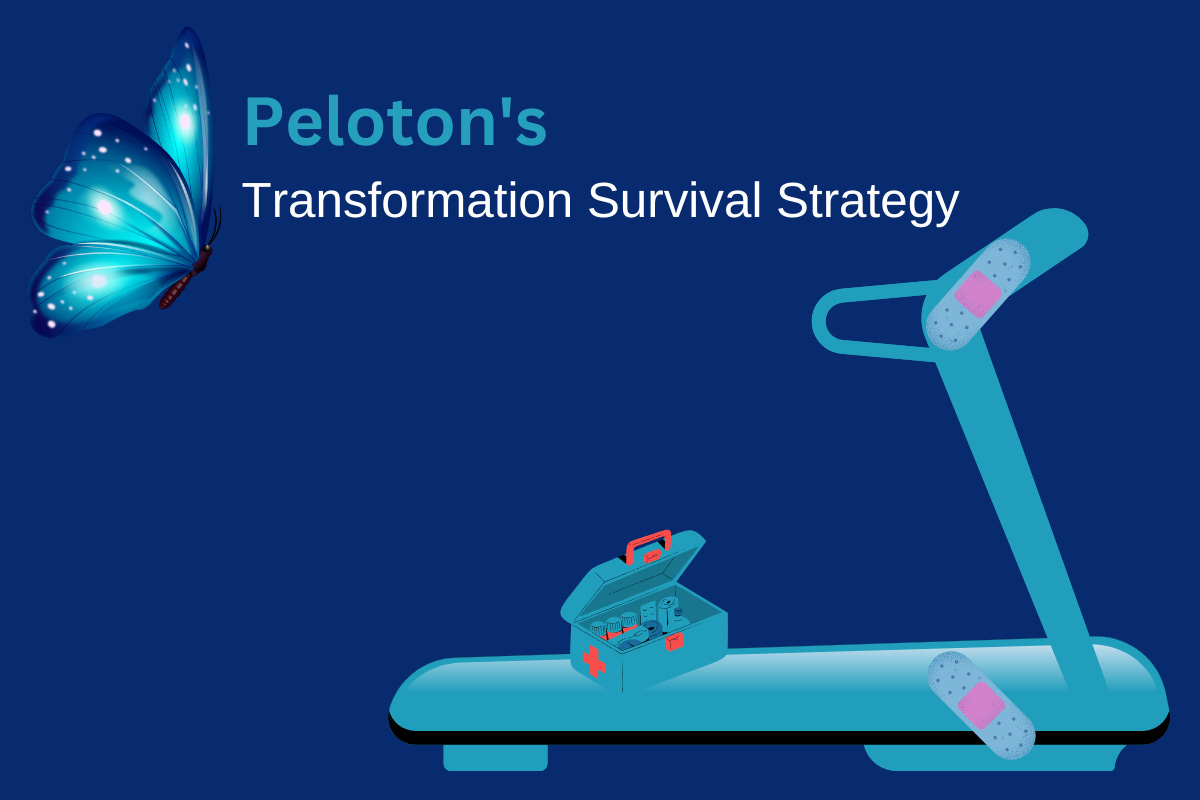 Peloton's

Transformation Survival Strategy